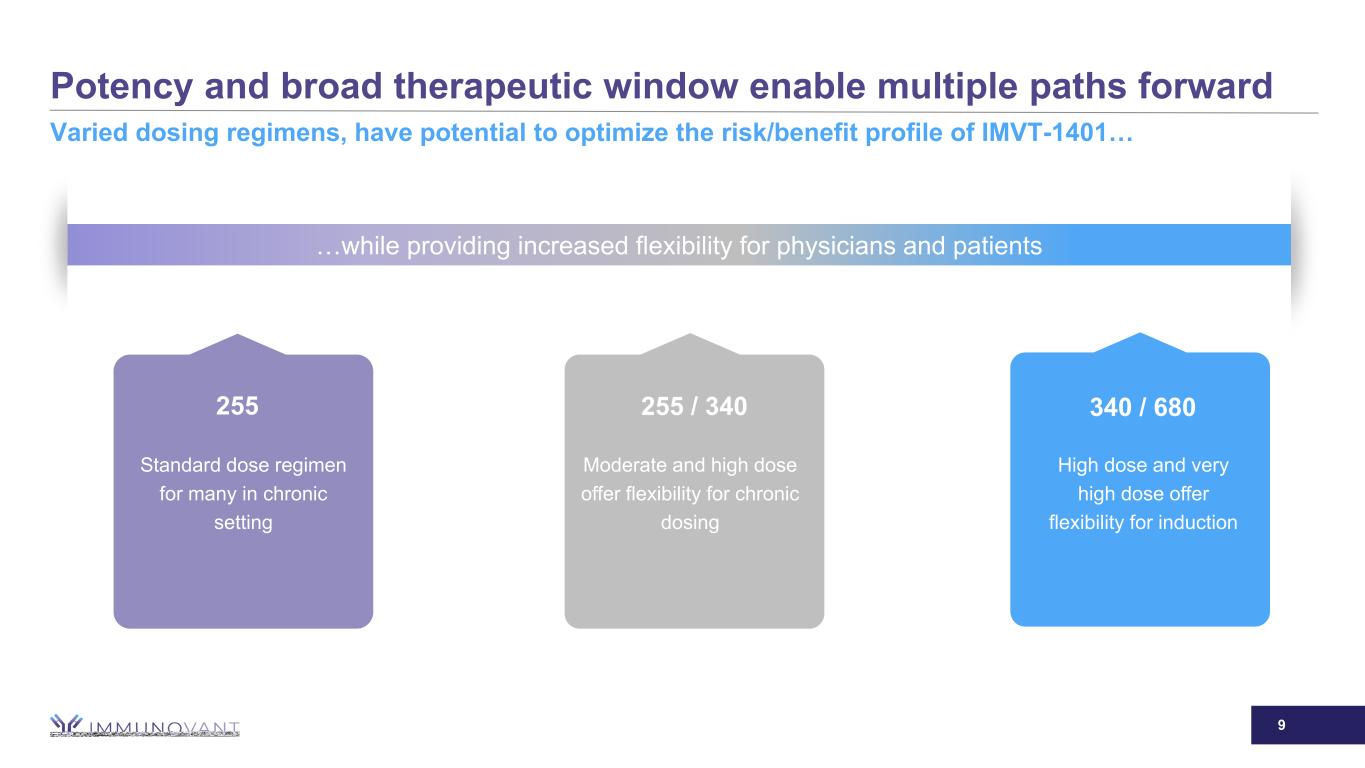 Potency and broad therapeutic window enable multiple paths forward

Varied dosing regimens, have potential to optimize the risk/benefit profile of IMVT-1401…

…while providing increased flexibility for physicians and patients

255

Standard dose regimen for many in chronic setting

255 / 340

Moderate and high dose offer flexibility for chronic dosing

340 / 680

High dose and very high dose offer flexibility for induction

IMMUNOVANT

9